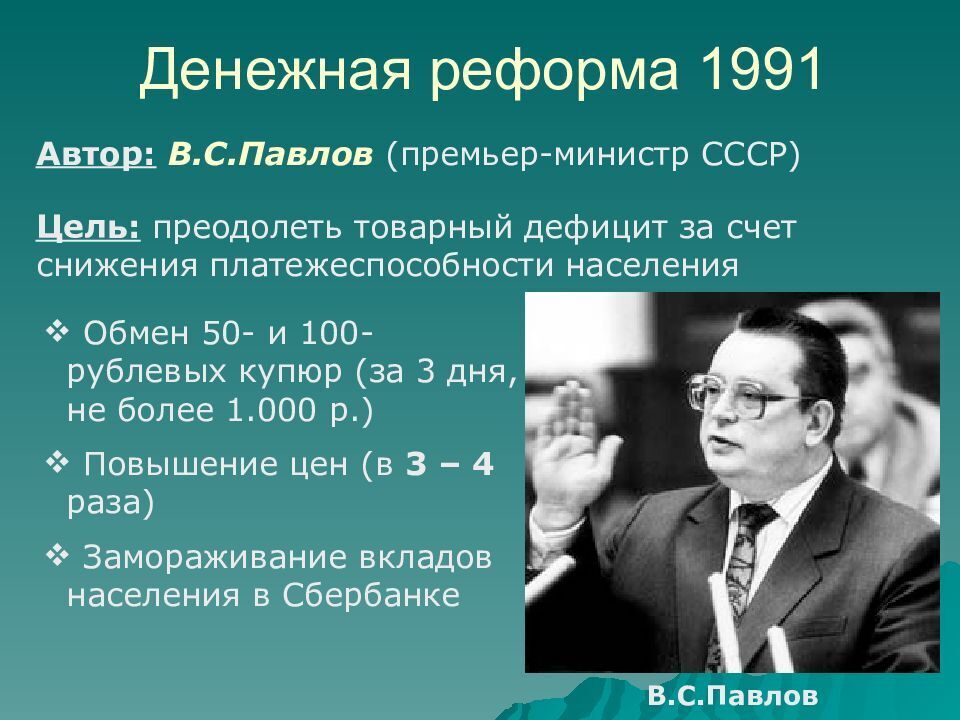 Денежная реформа 1991

Автор: В.С.Павлов (премьер-министр СССР)

Цель: преодолеть товарный дефицит за счет снижения платежеспособности населения

❖ Обмен 50- и 100-рублевых купюр (за 3 дня, не более 1.000 р.)

❖ Повышение цен (в 3 – 4 раза)

❖ Замораживание вкладов населения в Сбербанке

В.С.Павлов